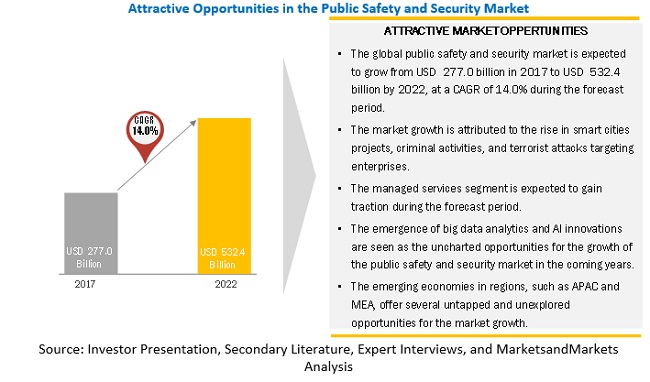 Attractive Opportunities in the Public Safety and Security Market

CAGR 14.0%

USD 277.0 Billion

USD 532.4 Billion

2017

2022

ATTRACTIVE MARKETOPPERTUNITIES

• The global public safety and security market is expected to grow from USD 277.0 billion in 2017 to USD 532.4 billion by 2022, at a CAGR of 14.0% during the forecast period.

• The market growth is attributed to the rise in smart cities projects, criminal activities, and terrorist attacks targeting enterprises.

• The managed services segment is expected to gain traction during the forecast period.

• The emergence of big data analytics and AI innovations are seen as the uncharted opportunities for the growth of the public safety and security market in the coming years.

• The emerging economies in regions, such as APAC and MEA, offer several untapped and unexplored opportunities for the market growth.

Source: Investor Presentation, Secondary Literature, Expert Interviews, and MarketsandMarkets Analysis